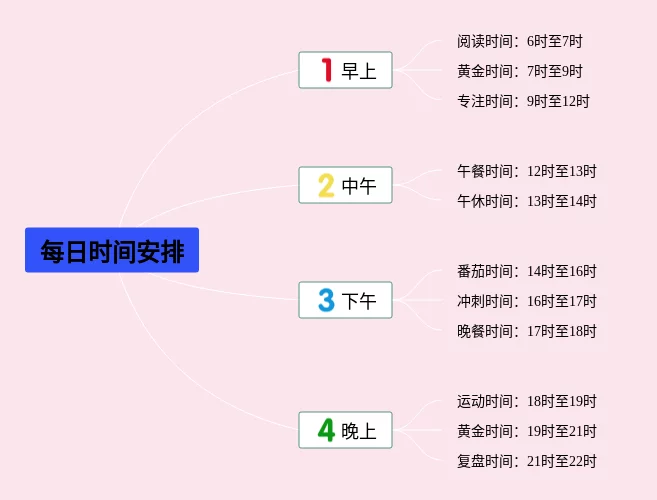 每日时间安排

1 早上
阅读时间：6时至7时
黄金时间：7时至9时
专注时间：9时至12时

2 中午
午餐时间：12时至13时
午休时间：13时至14时

3 下午
番茄时间：14时至16时
冲刺时间：16时至17时
晚餐时间：17时至18时

4 晚上
运动时间：18时至19时
黄金时间：19时至21时
复盘时间：21时至22时